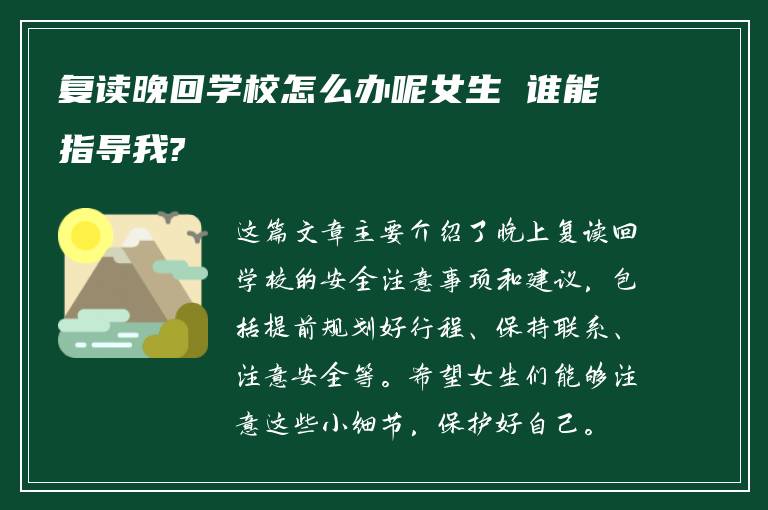 复读晚回学校怎么办呢女生 谁能指导我?

这篇文章主要介绍了晚上复读回学校的安全注意事项和建议，包括提前规划好行程、保持联系、注意安全等。希望女生们能够注意这些小细节，保护好自己。